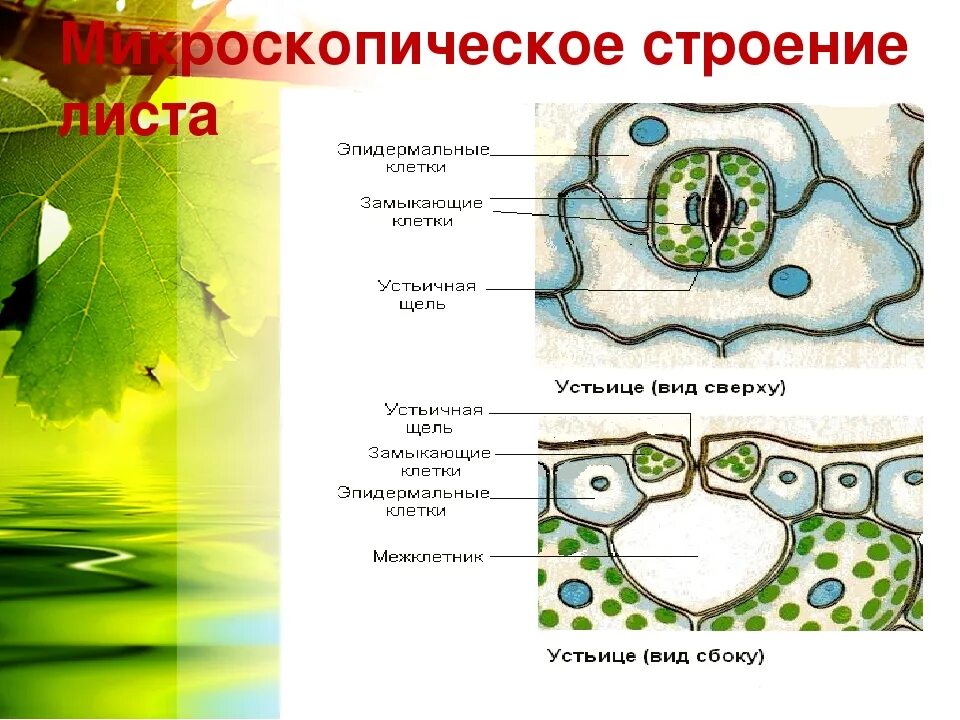 Микроскопическое строение листа

Эпидермальные клетки

Замыкающие клетки

Устьичная щель

Устьице (вид сверху)

Устьичная щель

Замыкающие клетки

Эпидермальные клетки

Межклетник

Устьице (вид сбоку)